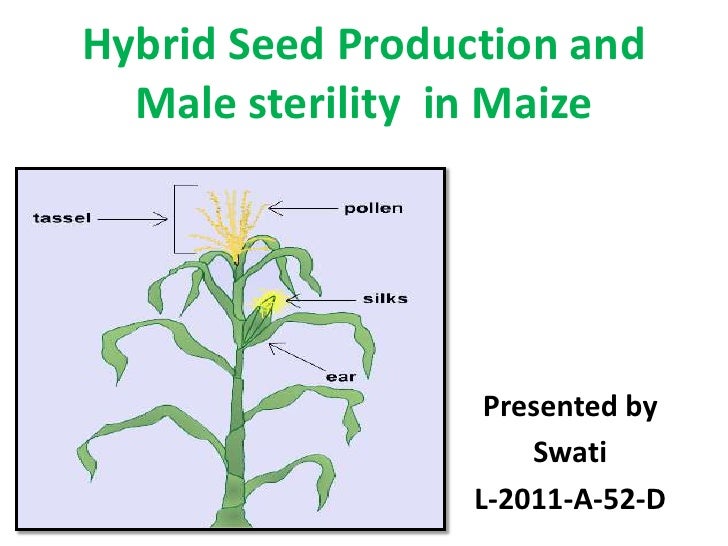 Hybrid Seed Production and Male sterility in Maize

tassel
pollen
silks
ear

Presented by
Swati
L-2011-A-52-D